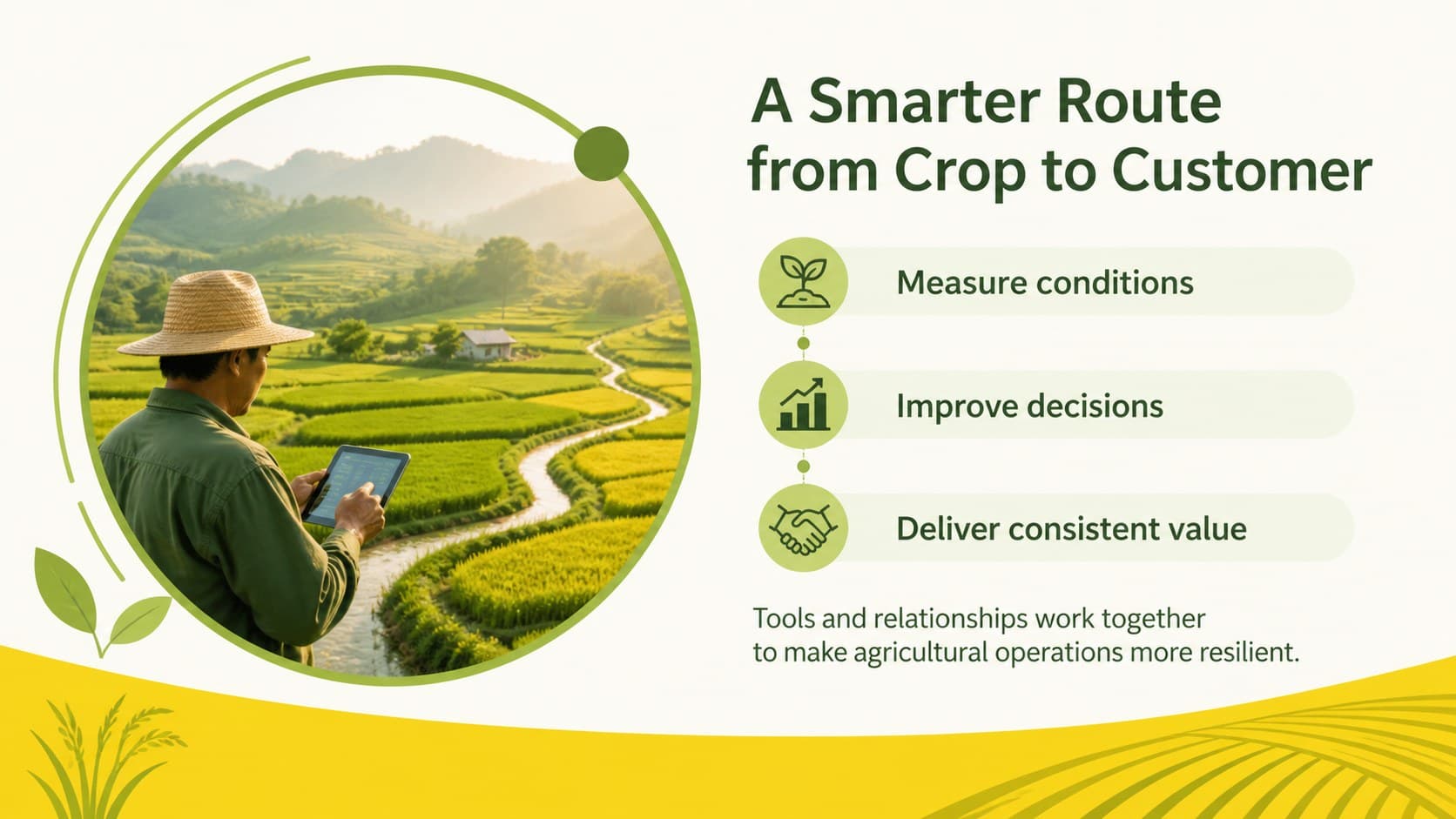 A Smarter Route from Crop to Customer

Measure conditions

Improve decisions

Deliver consistent value

Tools and relationships work together to make agricultural operations more resilient.